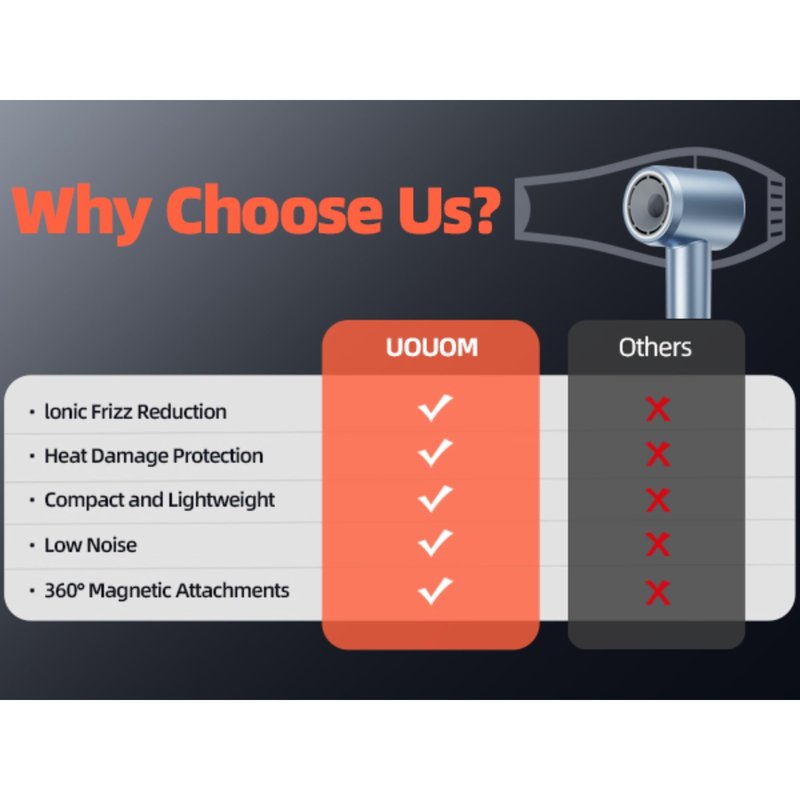 Why Choose Us?

| | UOUOM | Others |
|---|---|---|
| • Ionic Frizz Reduction | ✓ | ✗ |
| • Heat Damage Protection | ✓ | ✗ |
| • Compact and Lightweight | ✓ | ✗ |
| • Low Noise | ✓ | ✗ |
| • 360° Magnetic Attachments | ✓ | ✗ |